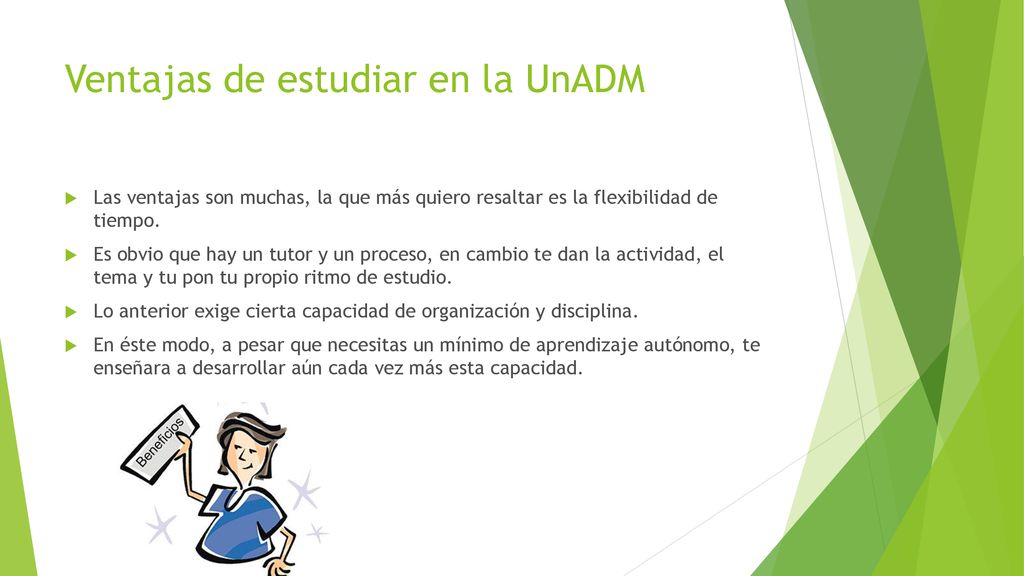 Ventajas de estudiar en la UnADM

Las ventajas son muchas, la que más quiero resaltar es la flexibilidad de tiempo.

Es obvio que hay un tutor y un proceso, en cambio te dan la actividad, el tema y tu pon tu propio ritmo de estudio.

Lo anterior exige cierta capacidad de organización y disciplina.

En éste modo, a pesar que necesitas un mínimo de aprendizaje autónomo, te enseñara a desarrollar aún cada vez más esta capacidad.

Beneficios